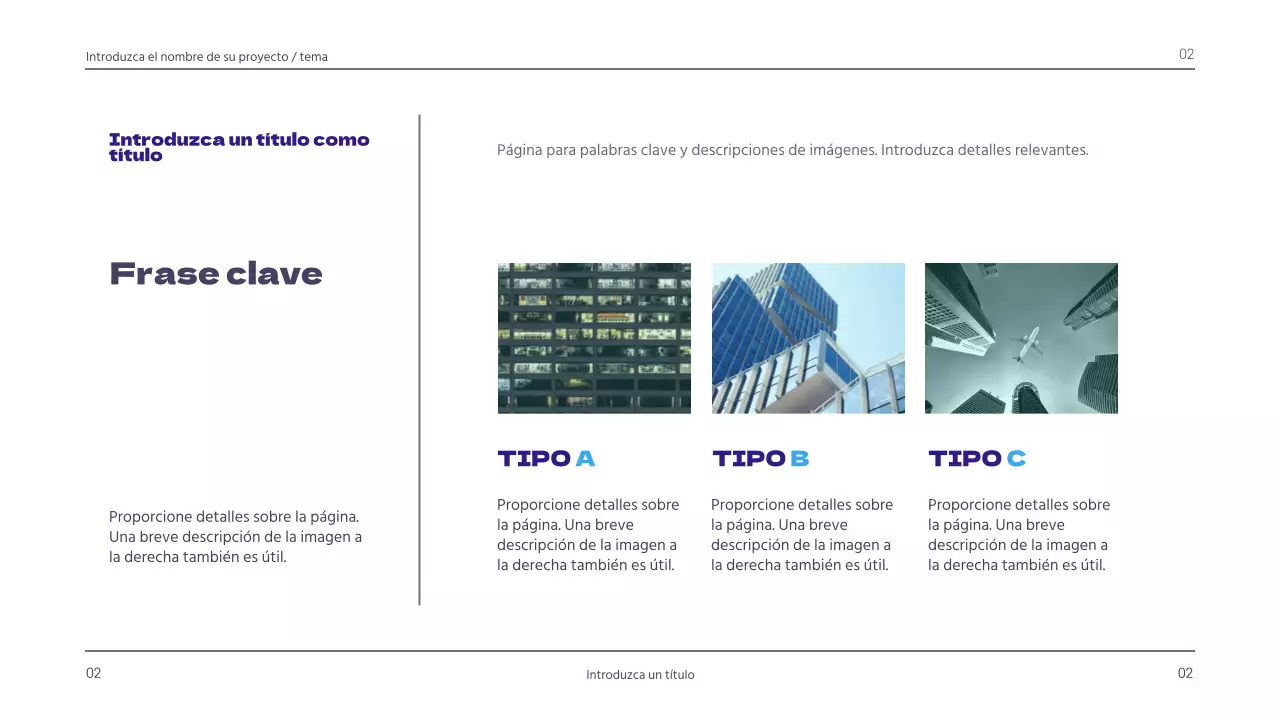 Introduzca el nombre de su proyecto / tema

02

Introduzca un título como título

Frase clave

Proporcione detalles sobre la página. Una breve descripción de la imagen a la derecha también es útil.

Página para palabras clave y descripciones de imágenes. Introduzca detalles relevantes.

TIPO A

Proporcione detalles sobre la página. Una breve descripción de la imagen a la derecha también es útil.

TIPO B

Proporcione detalles sobre la página. Una breve descripción de la imagen a la derecha también es útil.

TIPO C

Proporcione detalles sobre la página. Una breve descripción de la imagen a la derecha también es útil.

02

Introduzca un título

02